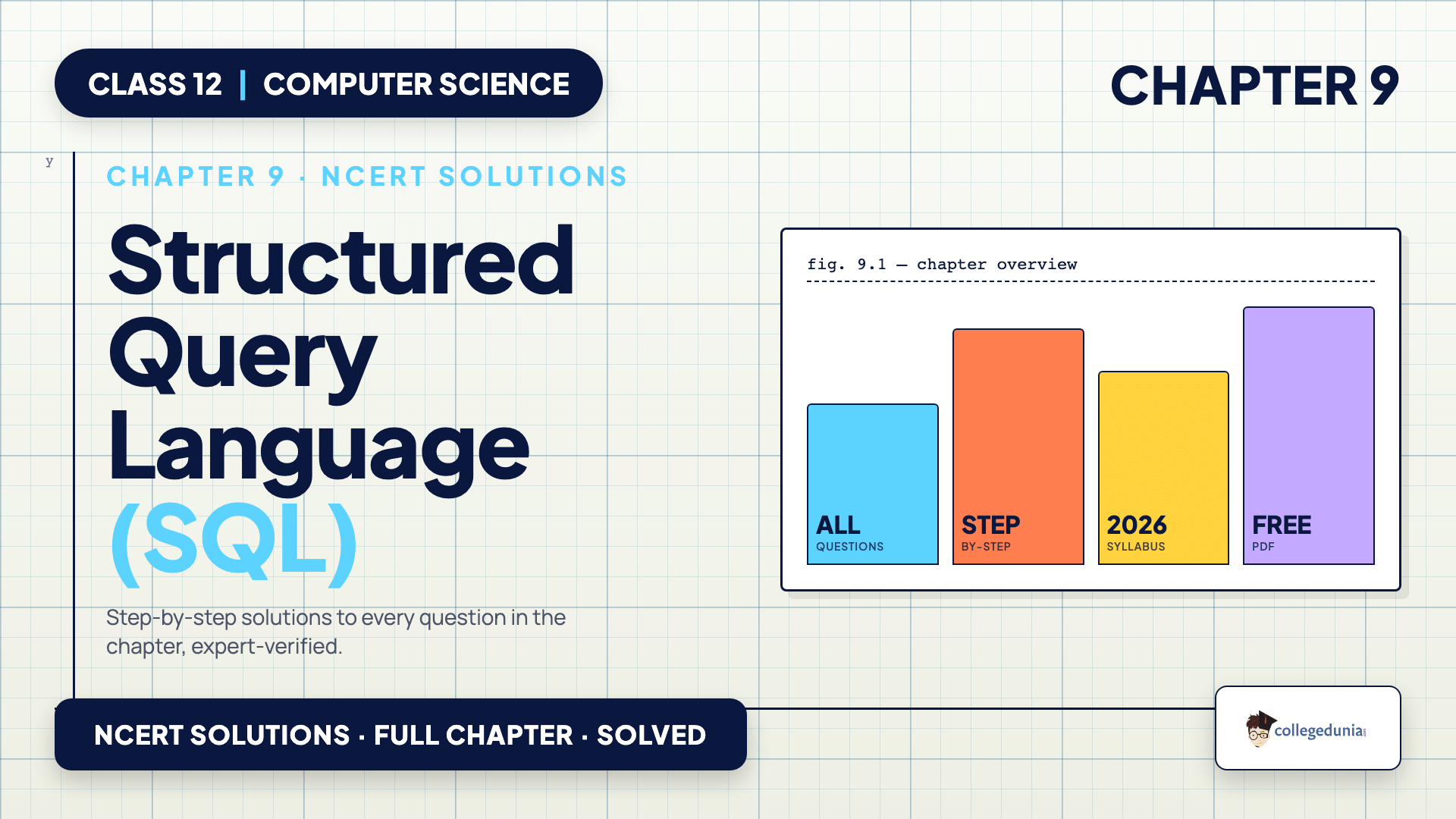 CLASS 12 | COMPUTER SCIENCE

CHAPTER 9

y

CHAPTER 9 · NCERT SOLUTIONS

Structured Query Language (SQL)

Step-by-step solutions to every question in the chapter, expert-verified.

fig. 9.1 — chapter overview

ALL
QUESTIONS

STEP
BY-STEP

2026
SYLLABUS

FREE
PDF

NCERT SOLUTIONS · FULL CHAPTER · SOLVED

collegedunia